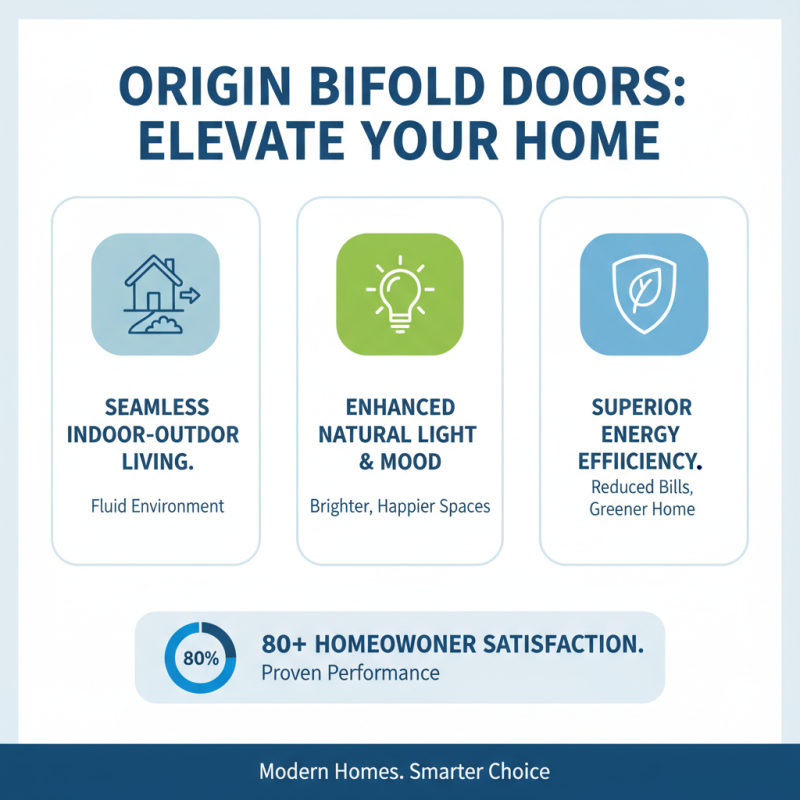 ORIGIN BIFOLD DOORS: ELEVATE YOUR HOME

SEAMLESS INDOOR-OUTDOR LIVING.

Fluid Environment

ENHANCED NATURAL LIGHT & MOOD

Brighter, Happier Spaces

SUPERIOR ENERGY EFFIICIENCY.

Reduced Bills, Greener Home

80%

80+ HOMEOWONER SATISFACTION.

Proven Performance

Modern Homes. Smarter Choice